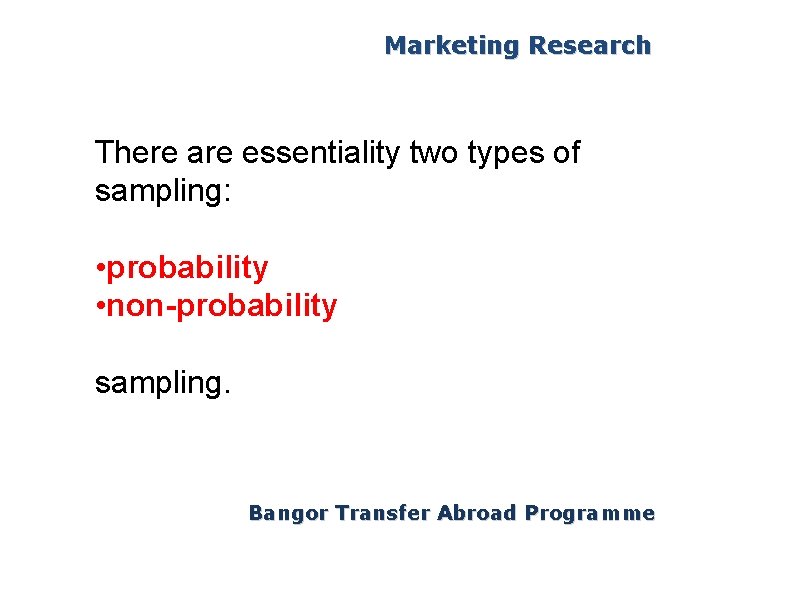 Marketing Research

There are essentiality two types of sampling:

•probability
•non-probability

sampling.

Bangor Transfer Abroad Programme